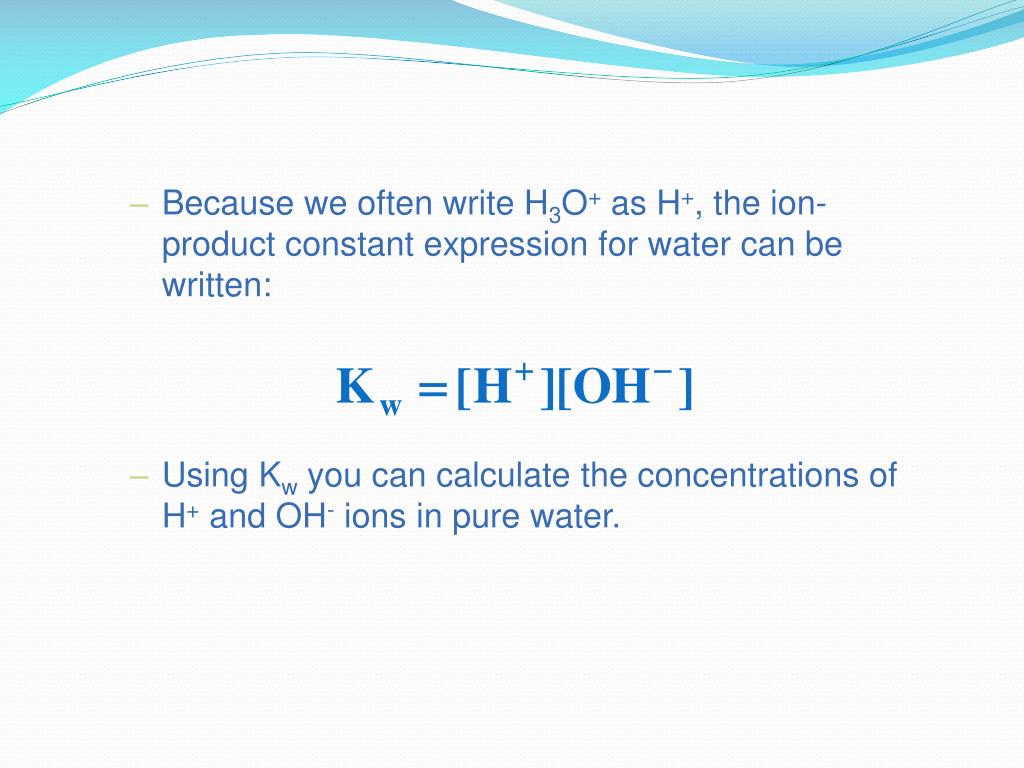 – Because we often write $H_3O^+$ as $H^+$, the ion-product constant expression for water can be written:

$K_w = [H^+][OH^-]$

– Using $K_w$ you can calculate the concentrations of $H^+$ and $OH^-$ ions in pure water.